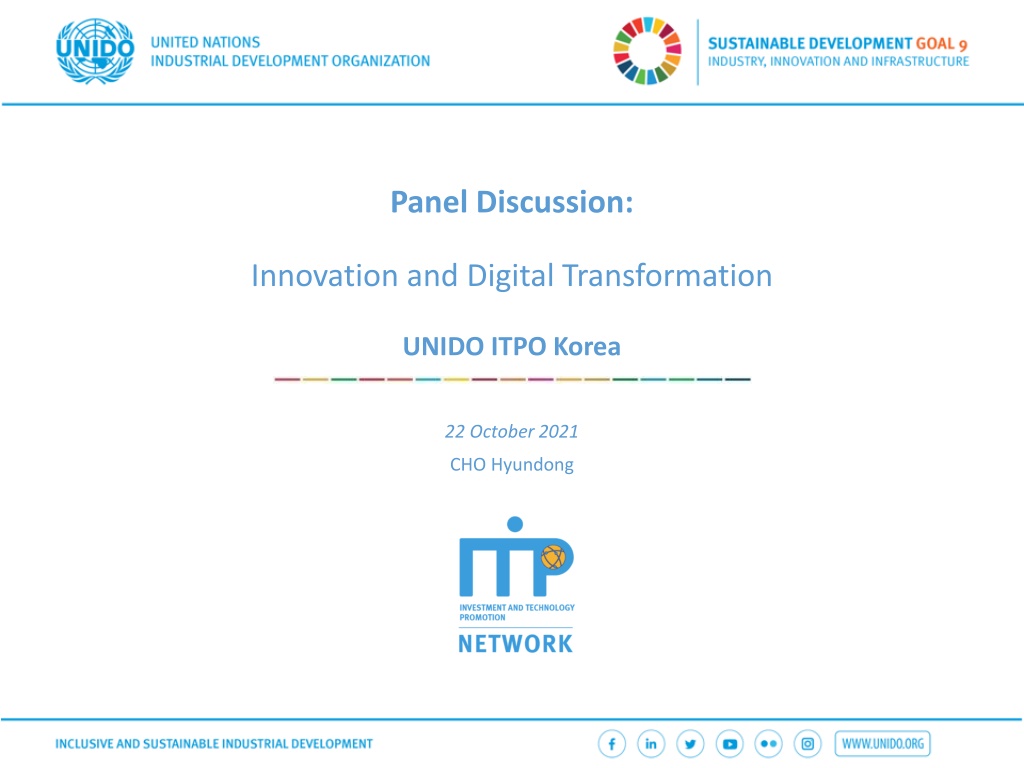 UNIDO UNITED NATIONS INDUSTRIAL DEVELOPMENT ORGANIZATION

SUSTAINABLE DEVELOPMENT GOAL 9
INDUSTRY, INNOVATION AND INFRASTRUCTURE

Panel Discussion:

Innovation and Digital Transformation

UNIDO ITPO Korea

22 October 2021

CHO Hyundong

ITP
INVESTMENT AND TECHNOLOGY PROMOTION
NETWORK

INCLUSIVE AND SUSTAINABLE INDUSTRIAL DEVELOPMENT

WWW.UNIDO.ORG